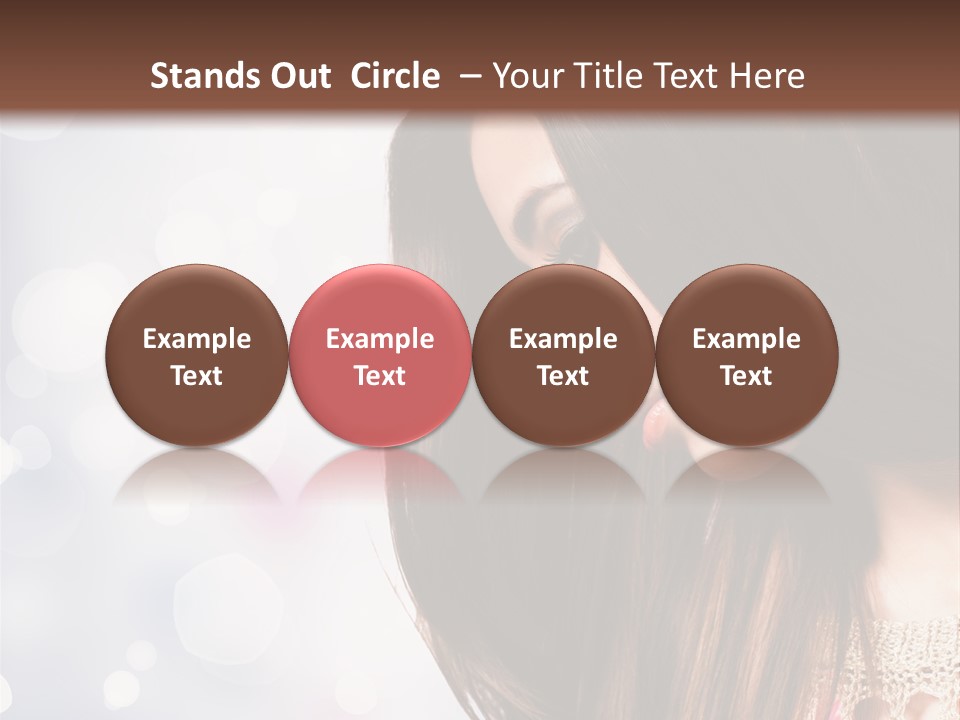 Stands Out Circle – Your Title Text Here

Example Text

Example Text

Example Text

Example Text